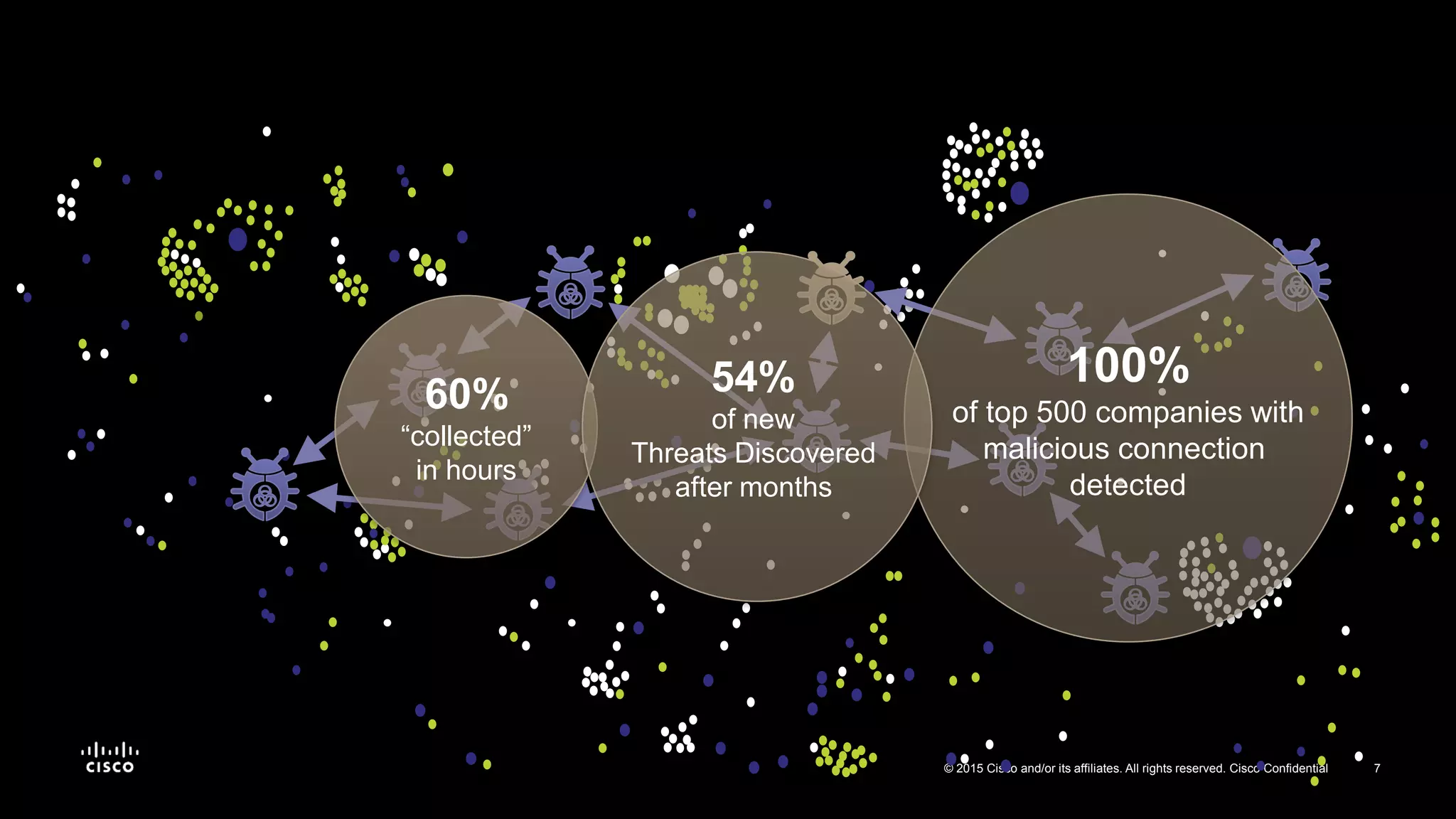 60%
“collected”
in hours

54%
of new
Threats Discovered
after months

100%
of top 500 companies with
malicious connection
detected

CISCO

© 2015 Cisco and/or its affiliates. All rights reserved. Cisco Confidential 7